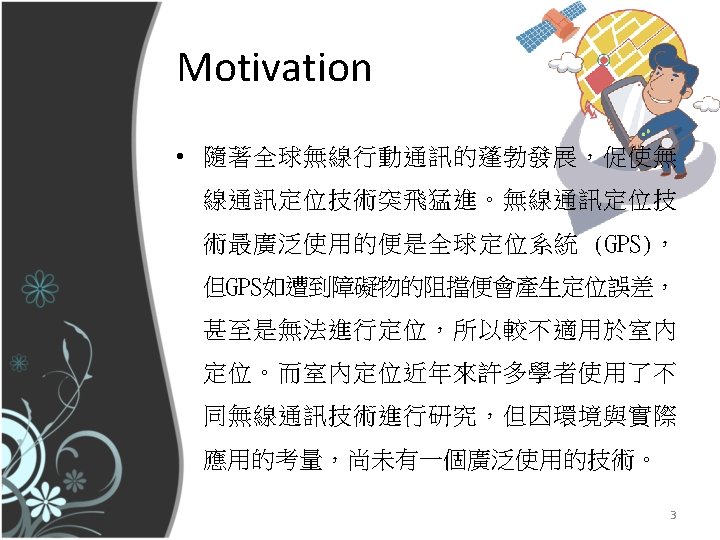 Motivation

• 隨著全球無線行動通訊的蓬勃發展，促使無線通訊定位技術突飛猛進。無線通訊定位技術最廣泛使用的便是全球定位系統 (GPS)，但GPS如遭到障礙物的阻擋便會產生定位誤差，甚至是無法進行定位，所以較不適用於室內定位。而室內定位近年來許多學者使用了不同無線通訊技術進行研究，但因環境與實際應用的考量，尚未有一個廣泛使用的技術。

3